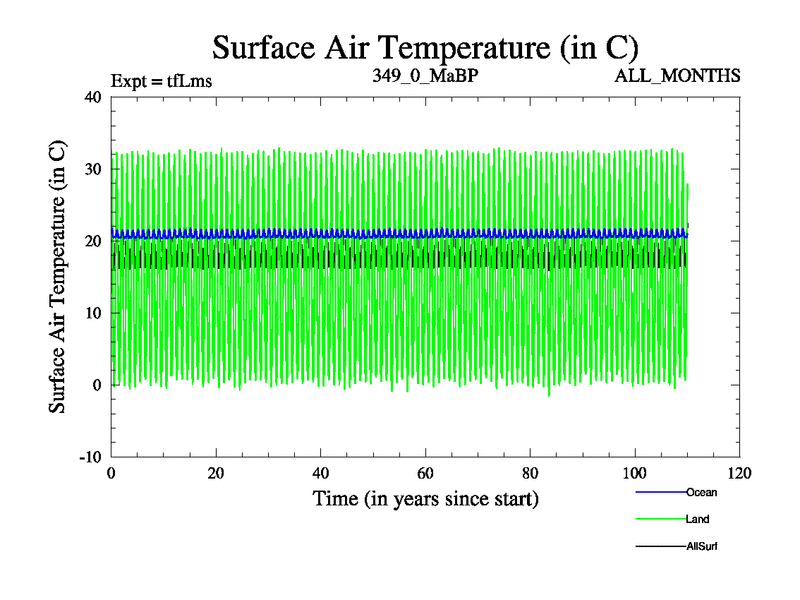 Surface Air Temperature (in C)

Expt = tfLms

349_0_MaBP

ALL_MONTHS

Surface Air Temperature (in C)

40
30
20
10
0
-10

0 20 40 60 80 100 120

Time (in years since start)

Ocean

Land

AllSurf